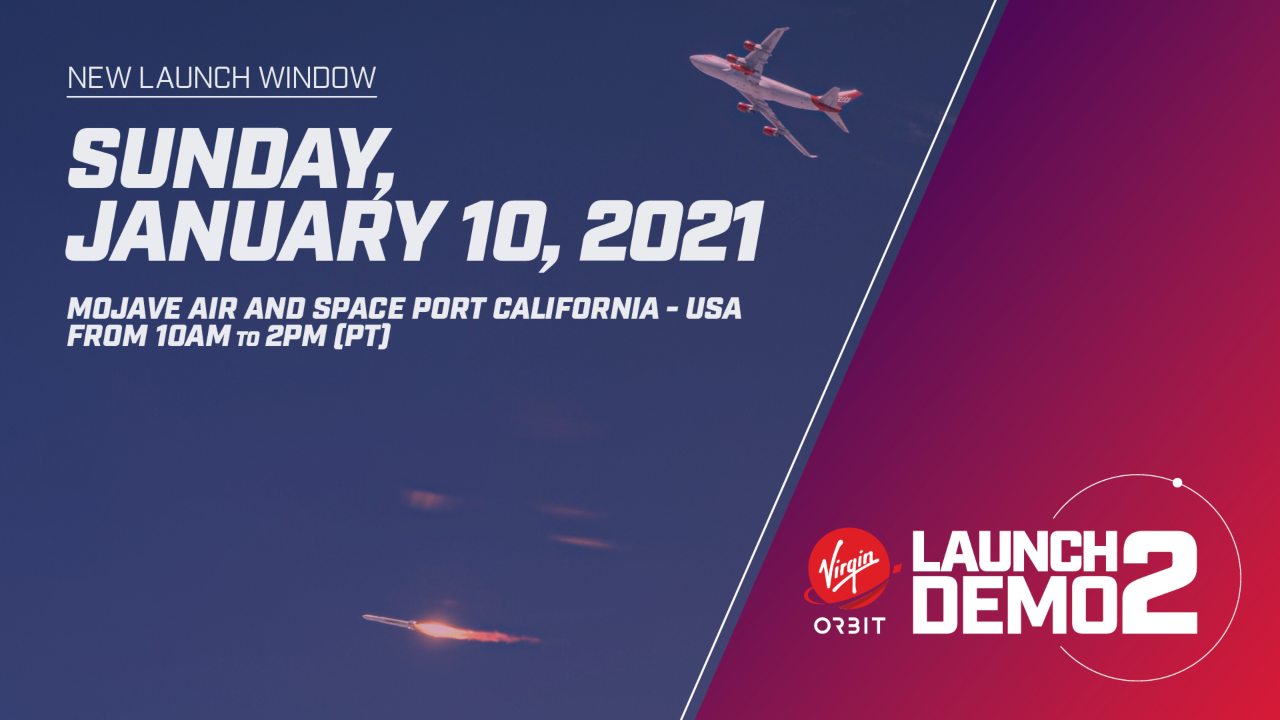 NEW LAUNCH WINDOW

SUNDAY, JANUARY 10, 2021

MOJAVE AIR AND SPACE PORT CALIFORNIA - USA
FROM 10AM TO 2PM (PT)

Virgin ORBIT

LAUNCH DEMO 2